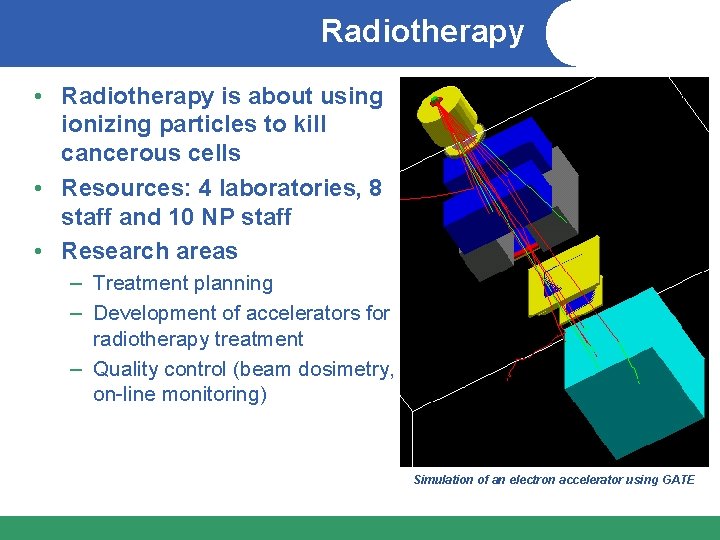 Radiotherapy

• Radiotherapy is about using ionizing particles to kill cancerous cells
• Resources: 4 laboratories, 8 staff and 10 NP staff
• Research areas
– Treatment planning
– Development of accelerators for radiotherapy treatment
– Quality control (beam dosimetry, on-line monitoring)

Simulation of an electron accelerator using GATE